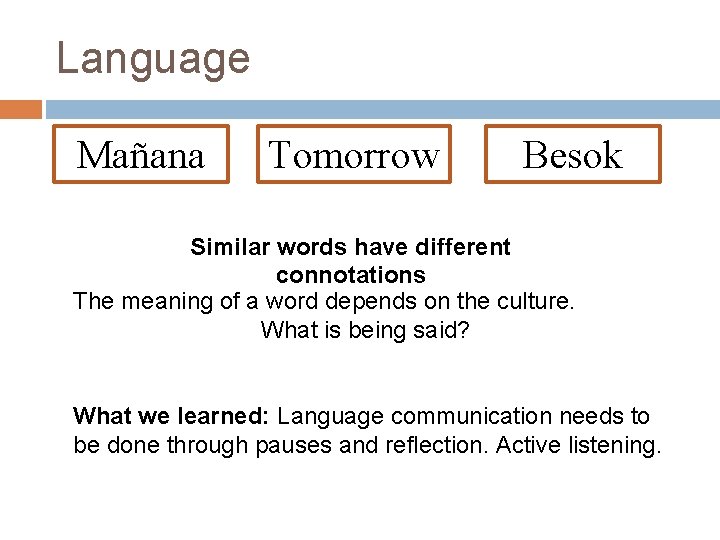 Language

Mañana

Tomorrow

Besok

Similar words have different connotations

The meaning of a word depends on the culture.

What is being said?

What we learned: Language communication needs to be done through pauses and reflection. Active listening.